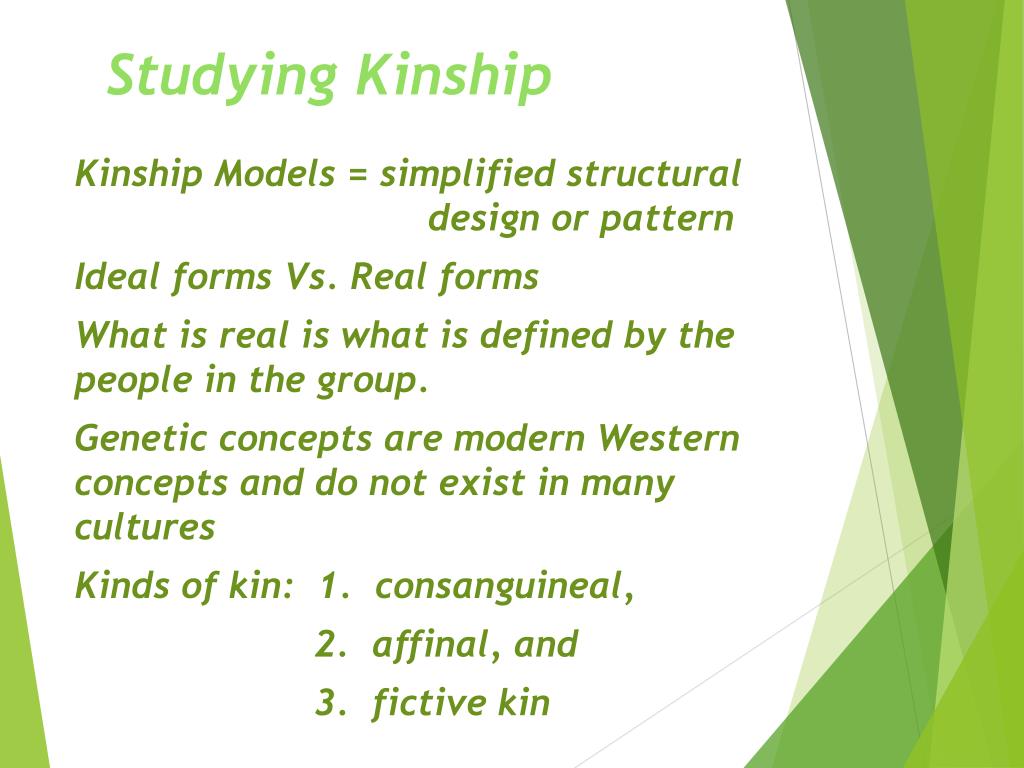 Studying Kinship

Kinship Models = simplified structural design or pattern

Ideal forms Vs. Real forms

What is real is what is defined by the people in the group.

Genetic concepts are modern Western concepts and do not exist in many cultures

Kinds of kin: 1. consanguineal,

2. affinal, and

3. fictive kin